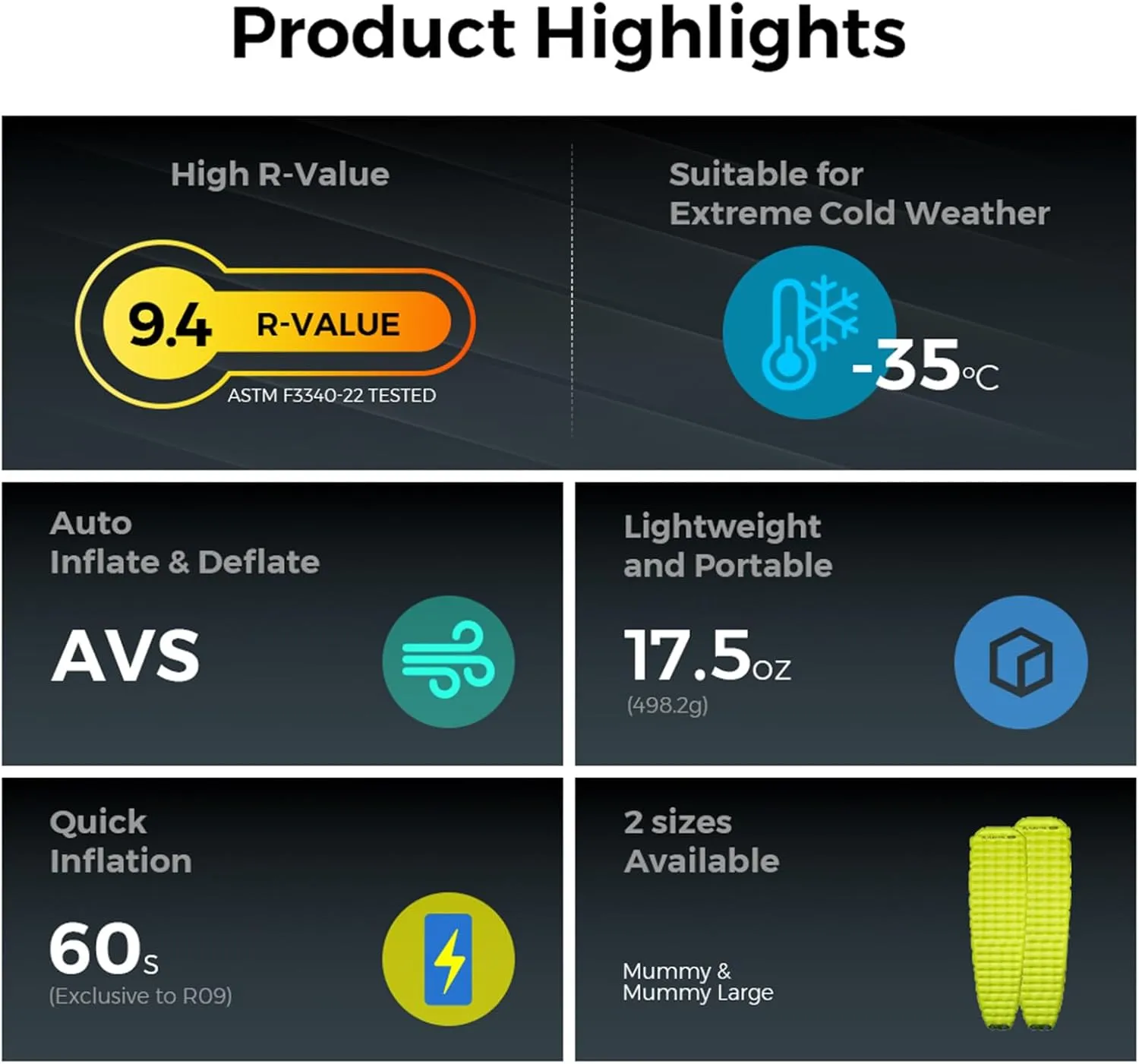 Product Highlights

High R-Value

9.4 R-VALUE

ASTM F3340-22 TESTED

Suitable for Extreme Cold Weather

-35°C

Auto Inflate & Deflate

AVS

Lightweight and Portable

17.5oz

(498.2g)

Quick Inflation

60s

(Exclusive to R09)

2 sizes Available

Mummy & Mummy Large